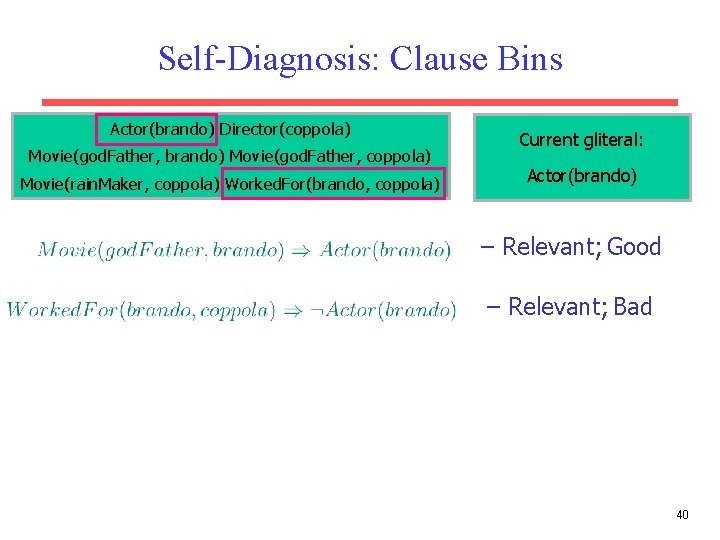 Self-Diagnosis: Clause Bins

Actor(brando) Director(coppola)
Movie(godFather, brando) Movie(godFather, coppola)
Movie(rainMaker, coppola) WorkedFor(brando, coppola)

Current gliteral:
Actor(brando)

$Movie(godFather, brando) \Rightarrow Actor(brando)$ – Relevant; Good

$WorkedFor(brando, coppola) \Rightarrow \neg Actor(brando)$ – Relevant; Bad

40